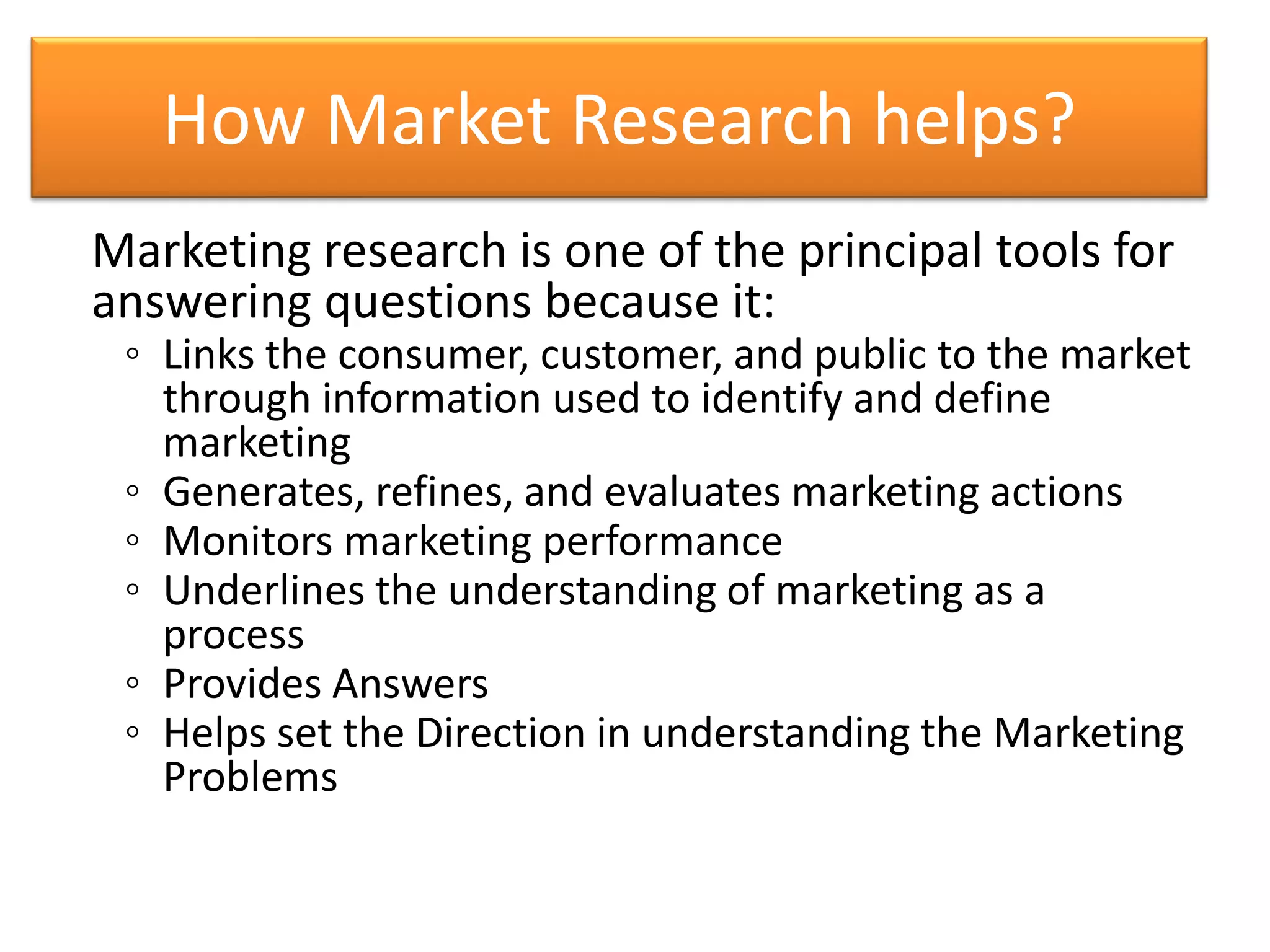 How Market Research helps?

Marketing research is one of the principal tools for answering questions because it:

◦ Links the consumer, customer, and public to the market through information used to identify and define marketing
◦ Generates, refines, and evaluates marketing actions
◦ Monitors marketing performance
◦ Underlines the understanding of marketing as a process
◦ Provides Answers
◦ Helps set the Direction in understanding the Marketing Problems